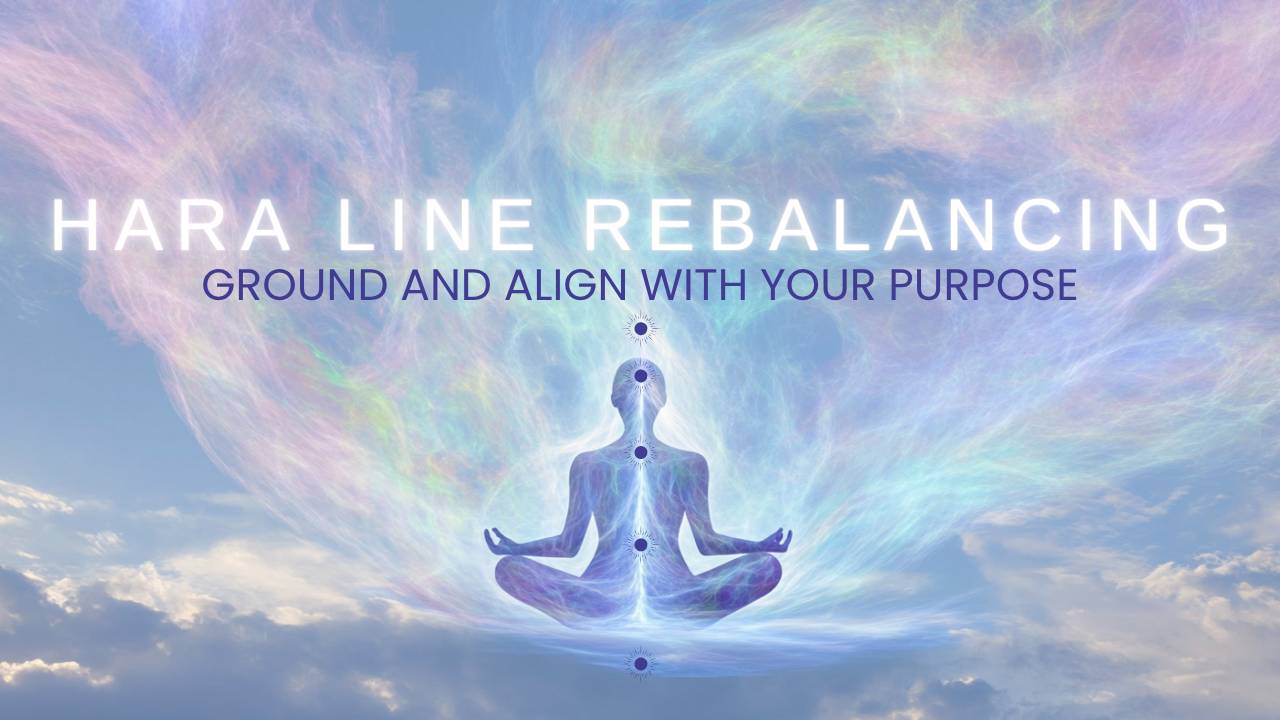 HARA LINE REBALANCING
GROUND AND ALIGN WITH YOUR PURPOSE